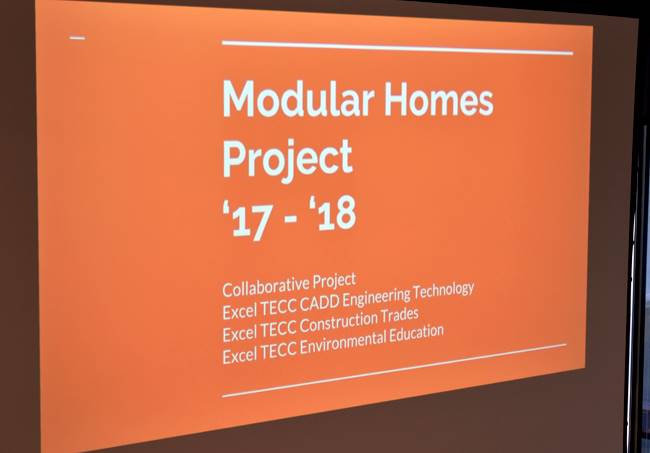 Modular Homes Project
‘17 - ‘18

Collaborative Project
Excel TECC CADD Engineering Technology
Excel TECC Construction Trades
Excel TECC Environmental Education